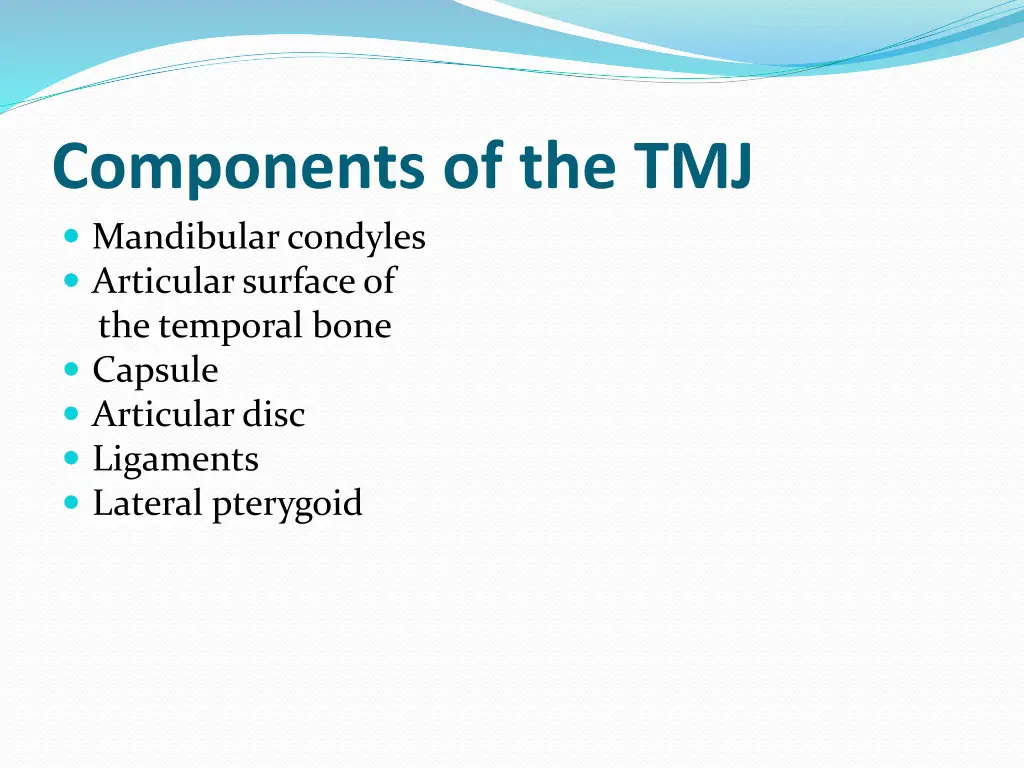 Components of the TMJ

- Mandibular condyles
- Articular surface of the temporal bone
- Capsule
- Articular disc
- Ligaments
- Lateral pterygoid